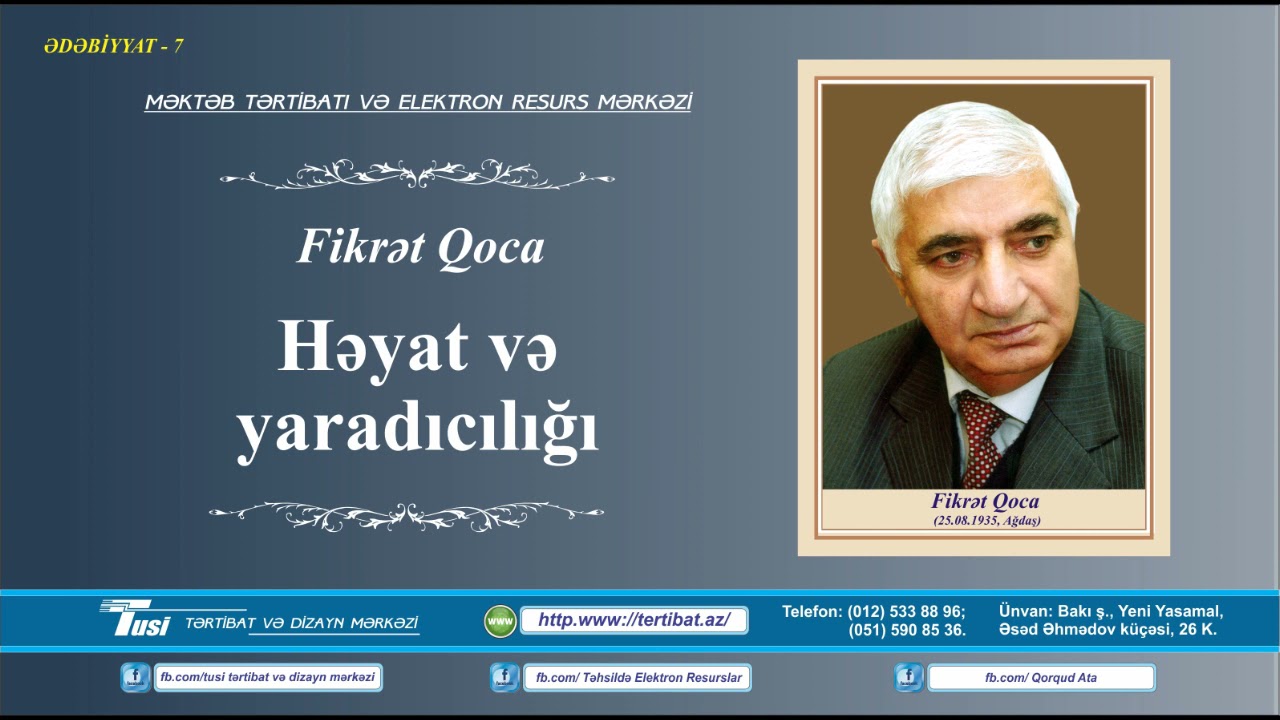 ƏDƏBİYYAT - 7

MƏKTƏB TƏRTİBATI VƏ ELEKTRON RESURS MƏRKƏZİ

Fikrət Qoca

Həyat və yaradıcılığı

Fikrət Qoca
(25.08.1935, Ağdaş)

Tusi TƏRTİBAT VƏ DİZAYN MƏRKƏZİ

www http.www://tertibat.az/

Telefon: (012) 533 88 96; (051) 590 85 36.

Ünvan: Bakı ş., Yeni Yasamal, Əsəd Əhmədov küçəsi, 26 K.

fb.com/tusi tərtibat və dizayn mərkəzi

fb.com/ Təhsildə Elektron Resurslar

fb.com/ Qorqud Ata